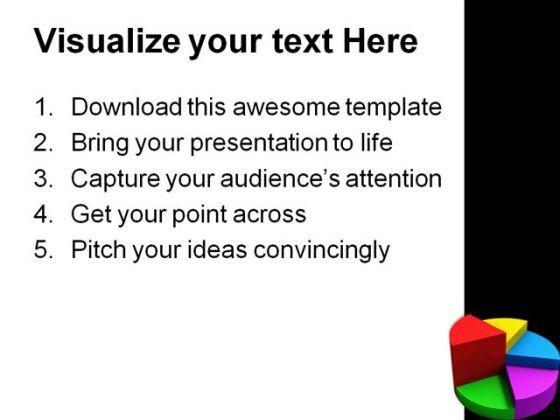 Visualize your text Here

1. Download this awesome template
2. Bring your presentation to life
3. Capture your audience's attention
4. Get your point across
5. Pitch your ideas convincingly